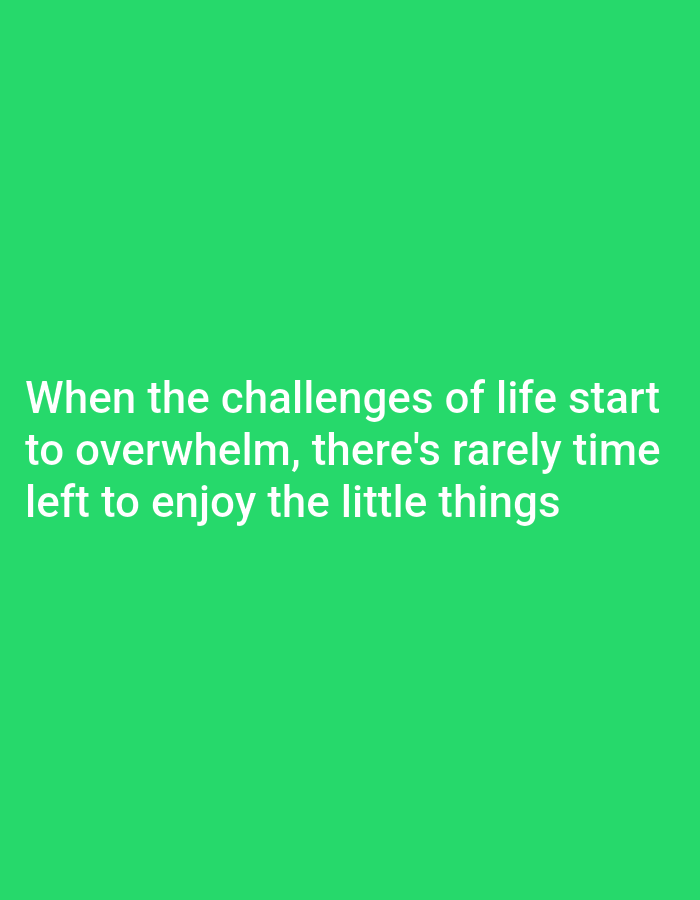 When the challenges of life start to overwhelm, there's rarely time left to enjoy the little things